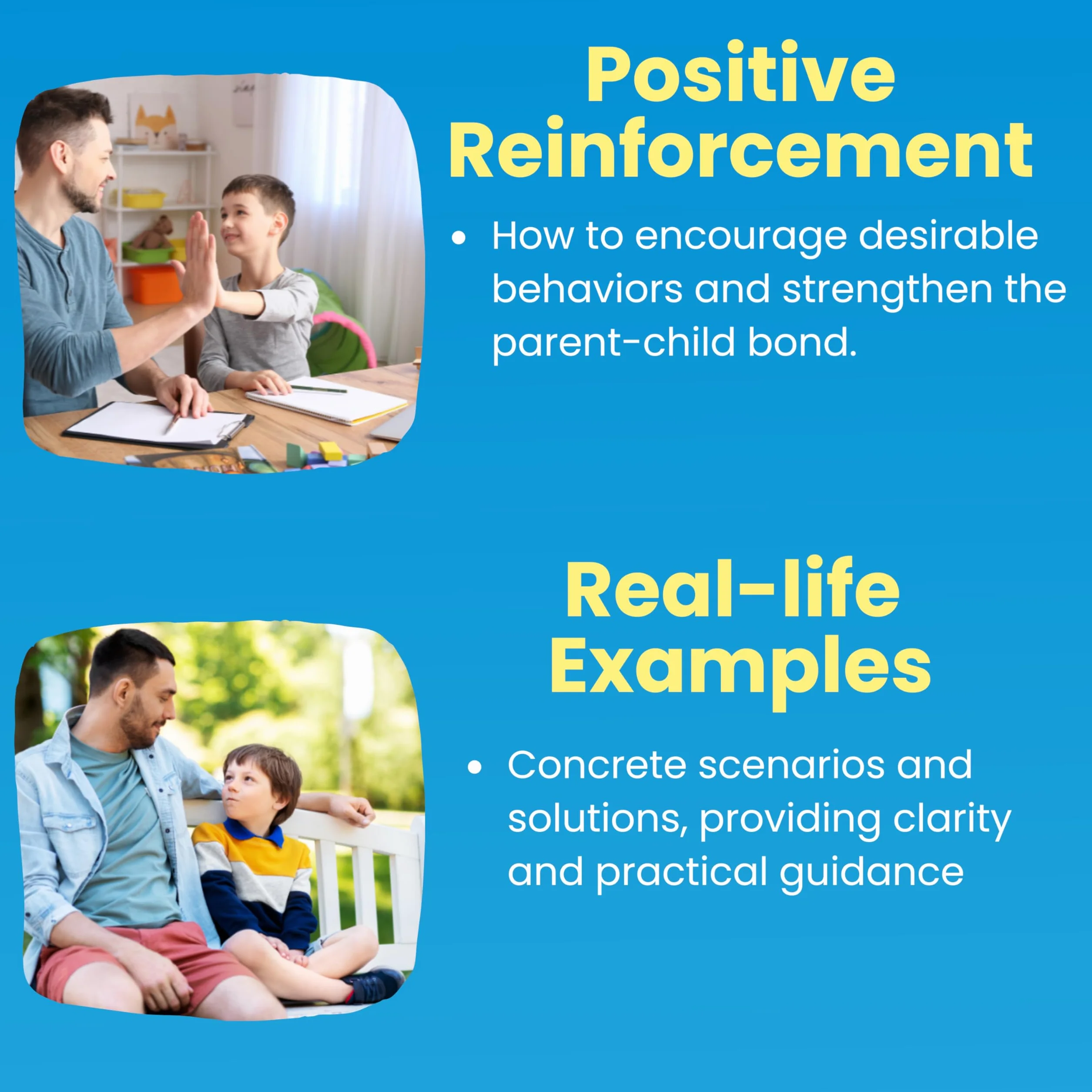 Positive Reinforcement

• How to encourage desirable behaviors and strengthen the parent-child bond.

Real-life Examples

• Concrete scenarios and solutions, providing clarity and practical guidance